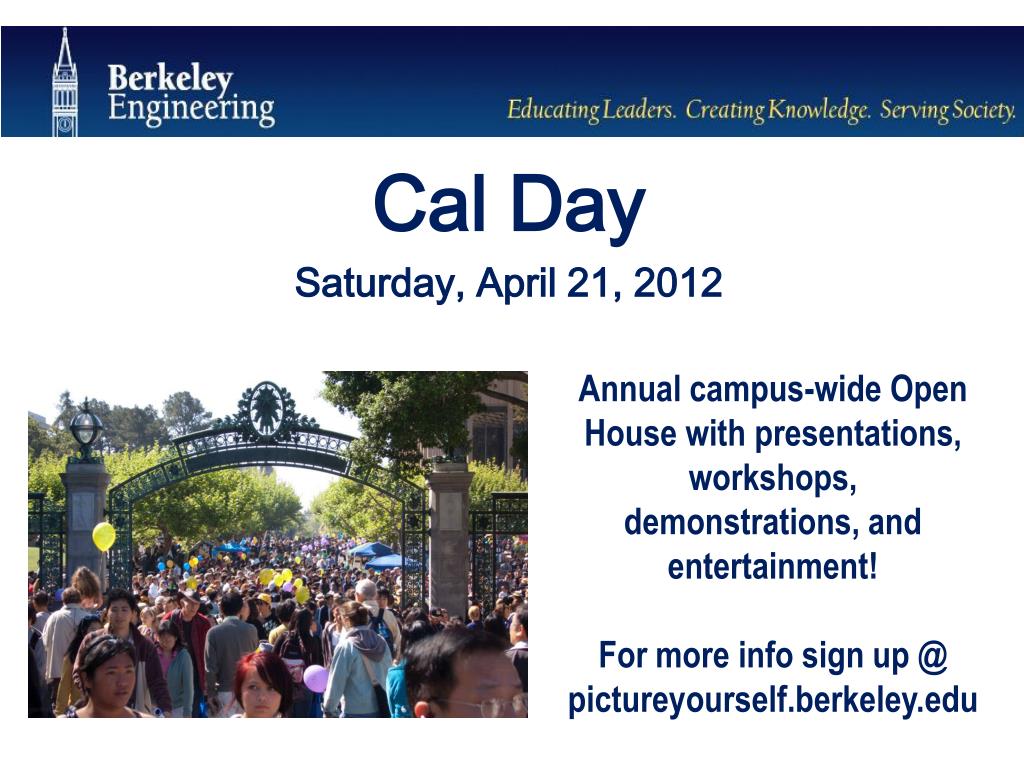 Berkeley Engineering

Educating Leaders. Creating Knowledge. Serving Society.

Cal Day

Saturday, April 21, 2012

Annual campus-wide Open House with presentations, workshops, demonstrations, and entertainment!

For more info sign up @ pictureyourself.berkeley.edu